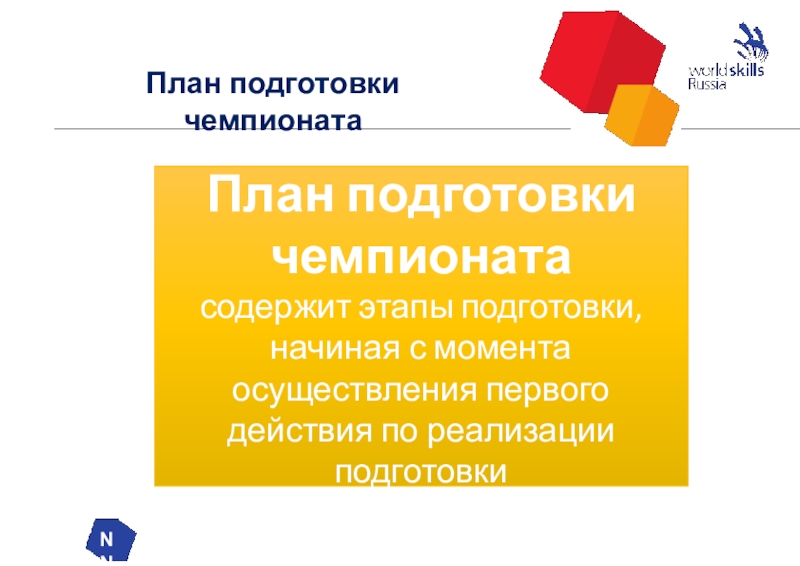 План подготовки чемпионата

worldskills Russia

План подготовки чемпионата
содержит этапы подготовки, начиная с момента осуществления первого действия по реализации подготовки

N